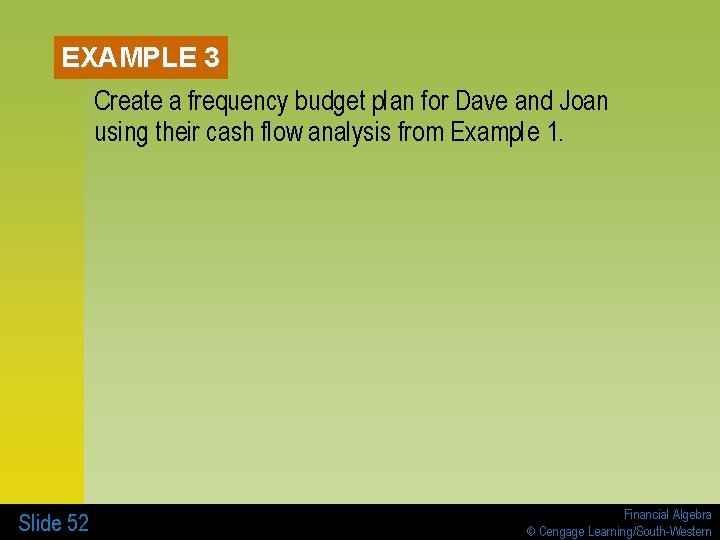 EXAMPLE 3

Create a frequency budget plan for Dave and Joan using their cash flow analysis from Example 1.

Slide 52

Financial Algebra
© Cengage Learning/South-Western